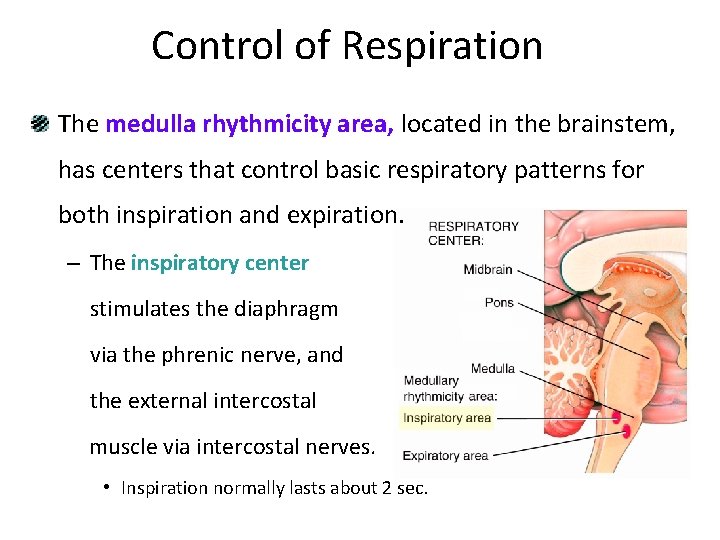 Control of Respiration

The medulla rhythmicity area, located in the brainstem, has centers that control basic respiratory patterns for both inspiration and expiration.

– The inspiratory center stimulates the diaphragm via the phrenic nerve, and the external intercostal muscle via intercostal nerves.

• Inspiration normally lasts about 2 sec.

RESPIRATORY CENTER:
Midbrain
Pons
Medulla
Medullary rhythmicity area:
Inspiratory area
Expiratory area